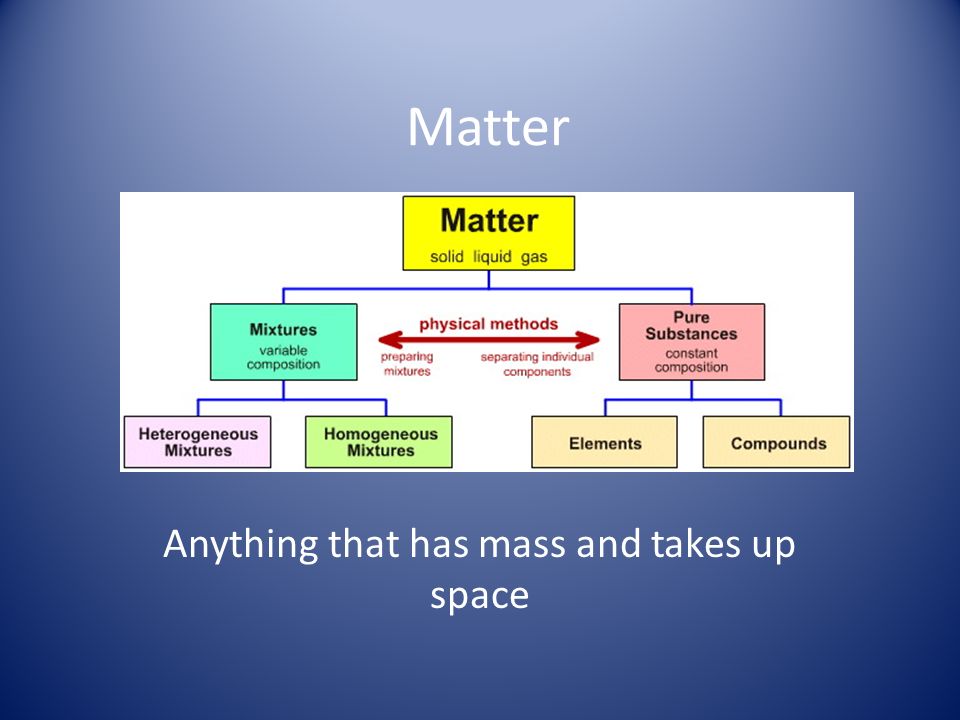 Matter

Matter
solid liquid gas

Mixtures
variable composition

physical methods
preparing mixtures
separating individual components

Pure Substances
constant composition

Heterogeneous Mixtures

Homogeneous Mixtures

Elements

Compounds

Anything that has mass and takes up space